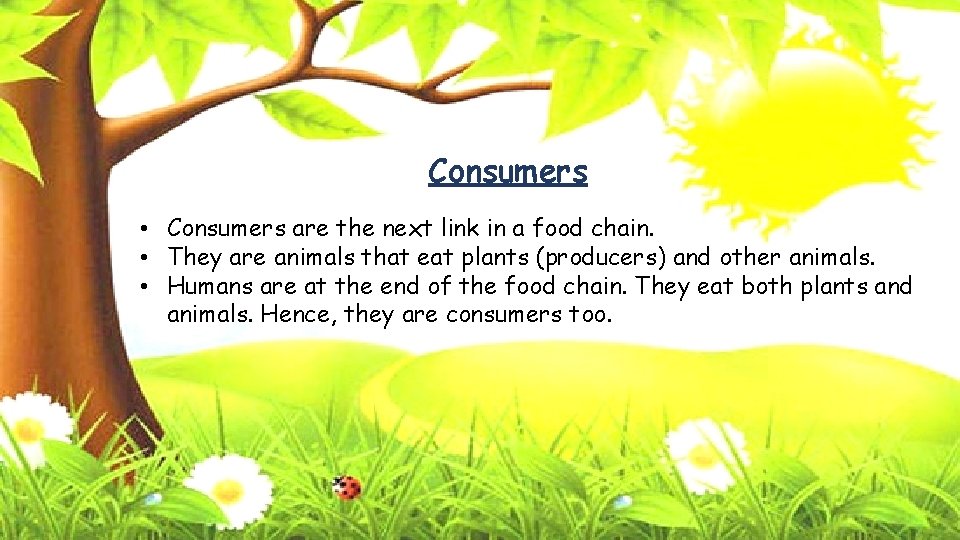 Consumers

• Consumers are the next link in a food chain.
• They are animals that eat plants (producers) and other animals.
• Humans are at the end of the food chain. They eat both plants and animals. Hence, they are consumers too.